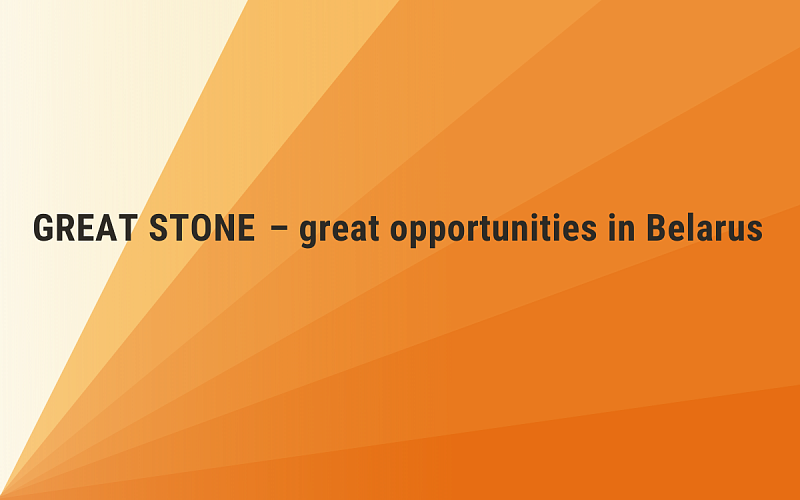 GREAT STONE – great opportunities in Belarus